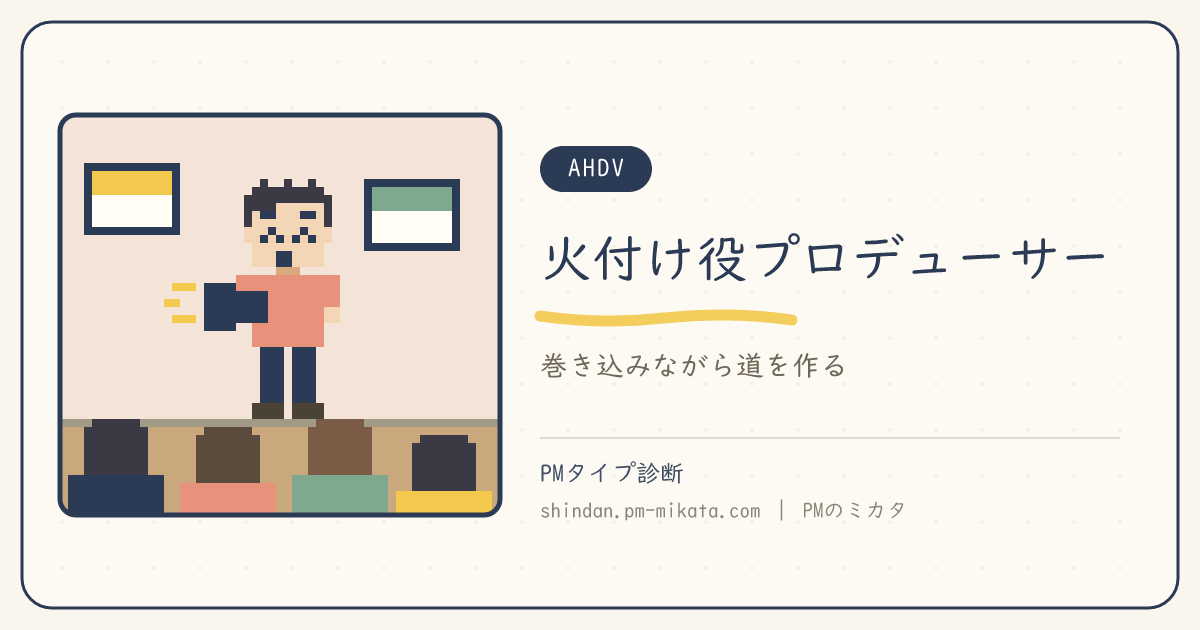 AHDV

火付け役プロデューサー

巻き込みながら道を作る

PMタイプ診断

shindan.pm-mikata.com | PMのミカタ